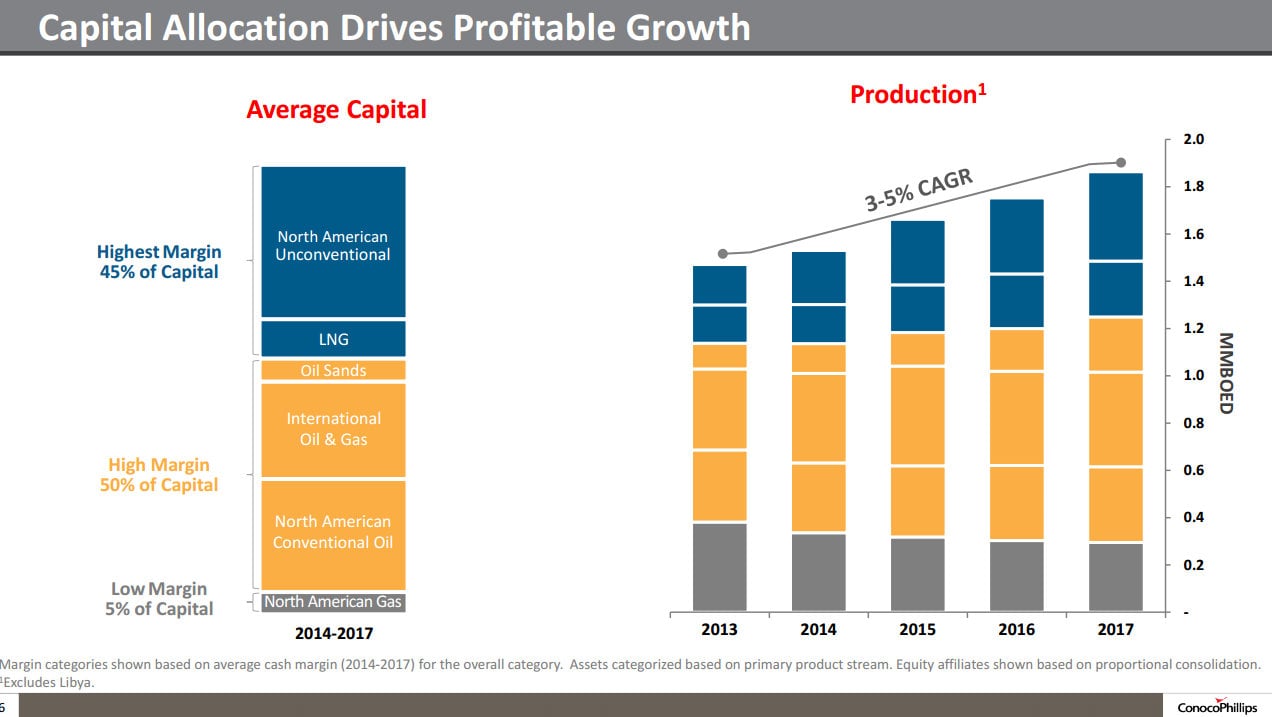 Capital Allocation Drives Profitable Growth

Average Capital

Highest Margin
45% of Capital

High Margin
50% of Capital

Low Margin
5% of Capital

North American Unconventional

LNG

Oil Sands

International Oil & Gas

North American Conventional Oil

North American Gas

2014-2017

Production$^1$

3-5% CAGR

2.0
1.8
1.6
1.4
1.2
1.0
0.8
0.6
0.4
0.2
-

MMBOED

2013
2014
2015
2016
2017

Margin categories shown based on average cash margin (2014-2017) for the overall category. Assets categorized based on primary product stream. Equity affiliates shown based on proportional consolidation.
$^1$Excludes Libya.

6

ConocoPhillips